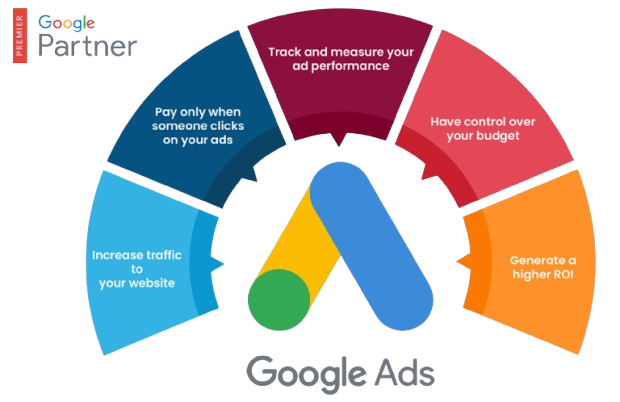 PREMIER
Google
Partner

Increase traffic to your website

Pay only when someone clicks on your ads

Track and measure your ad performance

Have control over your budget

Generate a higher ROI

Google Ads